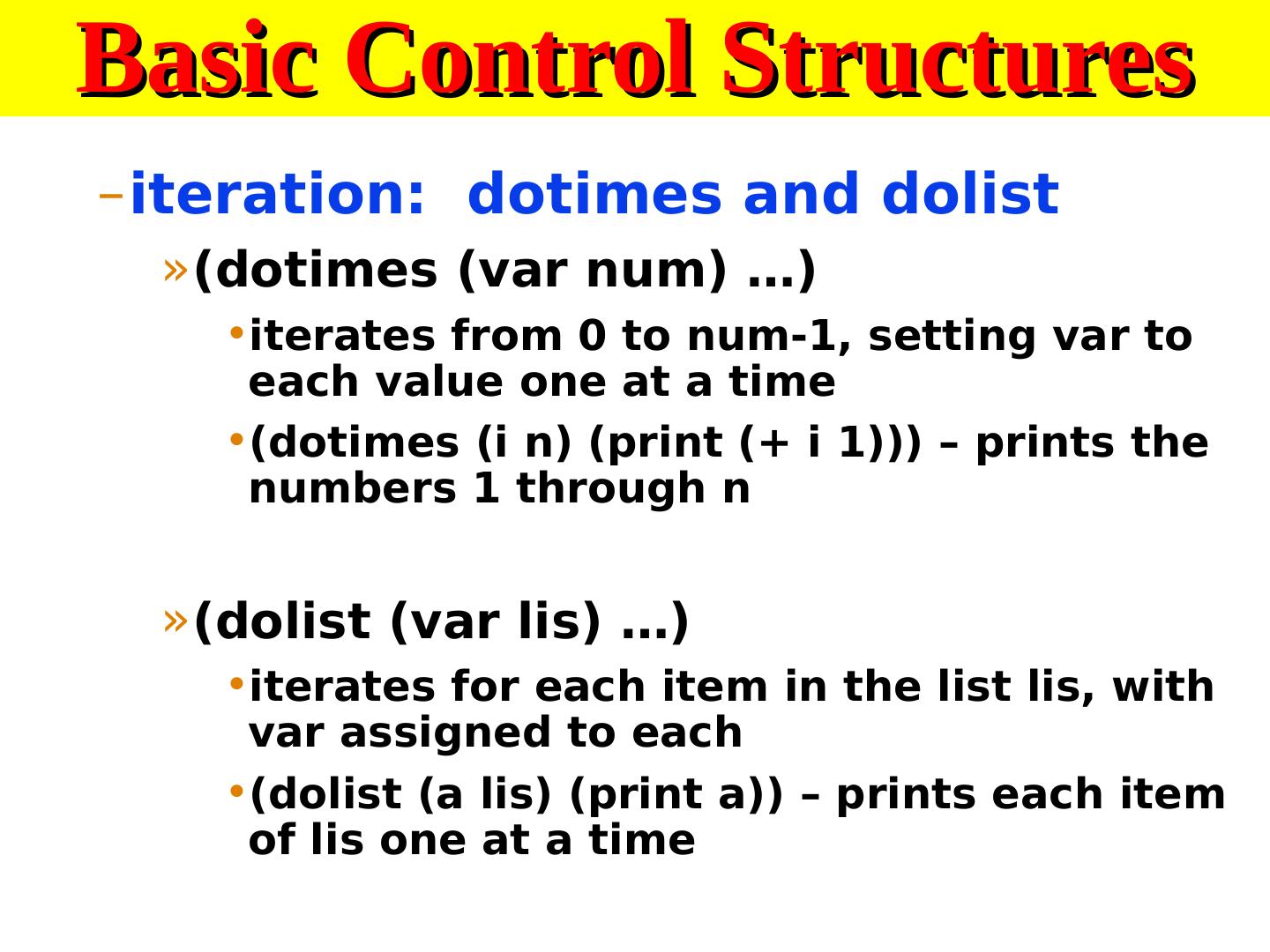 Basic Control Structures

– iteration: dotimes and dolist

» (dotimes (var num) …)

• iterates from 0 to num-1, setting var to each value one at a time

• (dotimes (i n) (print (+ i 1))) – prints the numbers 1 through n

» (dolist (var lis) …)

• iterates for each item in the list lis, with var assigned to each

• (dolist (a lis) (print a)) – prints each item of lis one at a time